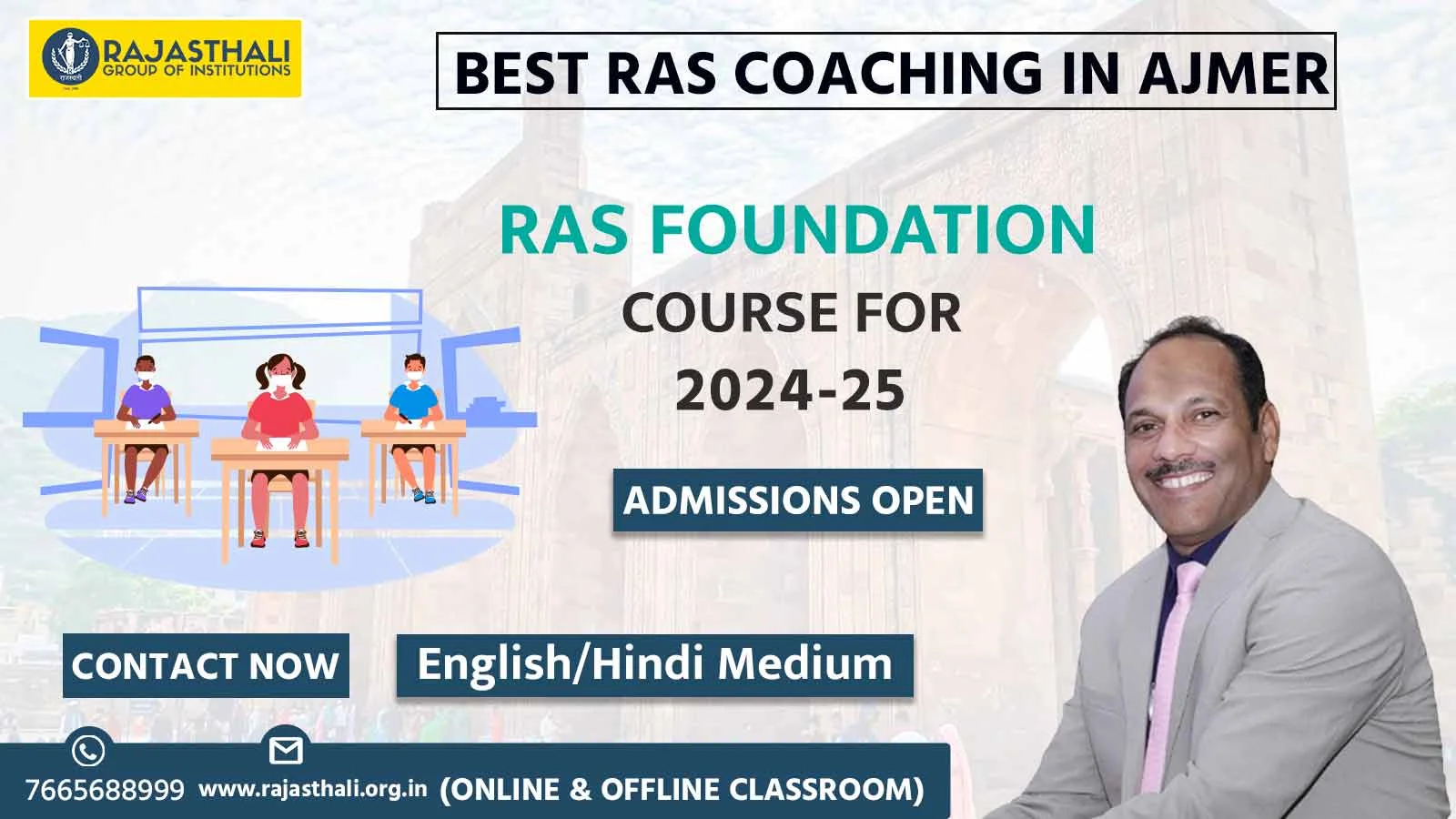 RAJASTHALI
GROUP OF INSTITUTIONS

BEST RAS COACHING IN AJMER

RAS FOUNDATION
COURSE FOR
2024-25

ADMISSIONS OPEN

CONTACT NOW

English/Hindi Medium

7665688999 www.rajasthali.org.in (ONLINE & OFFLINE CLASSROOM)